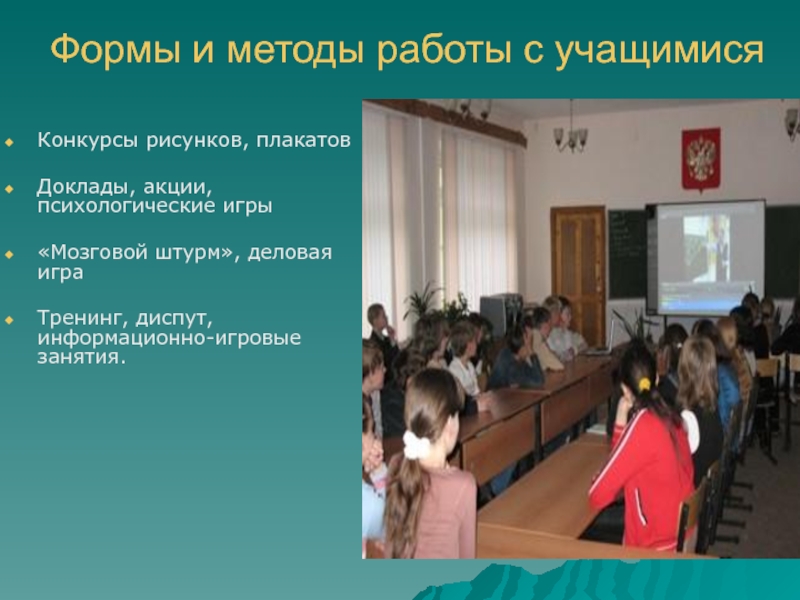 Формы и методы работы с учащимися

Конкурсы рисунков, плакатов

Доклады, акции, психологические игры

«Мозговой штурм», деловая игра

Тренинг, диспут, информационно-игровые занятия.